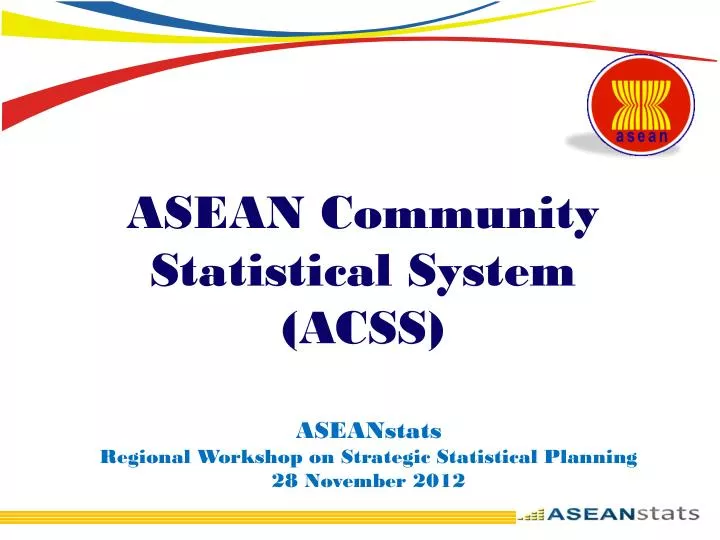 asean

ASEAN Community Statistical System (ACSS)

ASEANstats
Regional Workshop on Strategic Statistical Planning
28 November 2012

ASEANstats